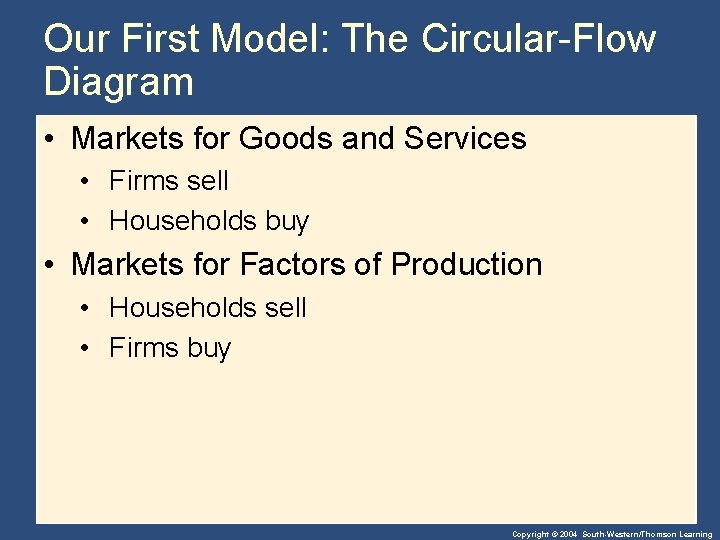 Our First Model: The Circular-Flow Diagram

• Markets for Goods and Services
  • Firms sell
  • Households buy
• Markets for Factors of Production
  • Households sell
  • Firms buy

Copyright © 2004 South-Western/Thomson Learning